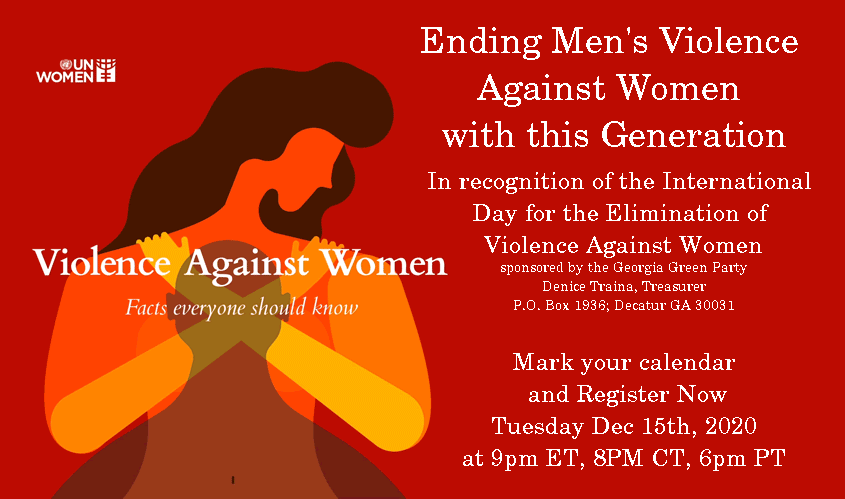 UN WOMEN

Violence Against Women

Facts everyone should know

Ending Men's Violence Against Women with this Generation

In recognition of the International Day for the Elimination of Violence Against Women

sponsored by the Georgia Green Party
Denice Traina, Treasurer
P.O. Box 1936; Decatur GA 30031

Mark your calendar and Register Now
Tuesday Dec 15th, 2020
at 9pm ET, 8PM CT, 6pm PT